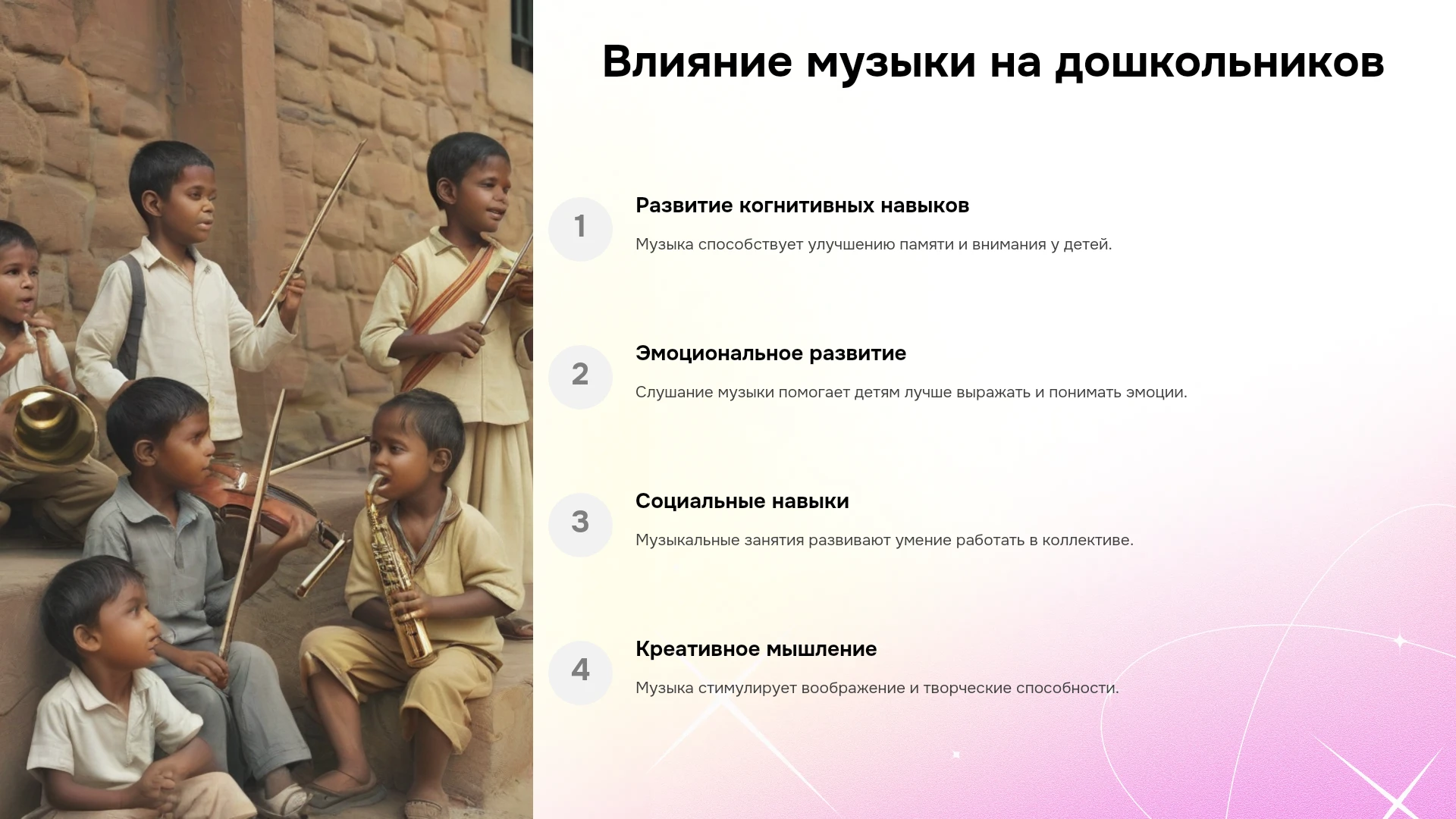 Влияние музыки на дошкольников

1

Развитие когнитивных навыков

Музыка способствует улучшению памяти и внимания у детей.

2

Эмоциональное развитие

Слушание музыки помогает детям лучше выражать и понимать эмоции.

3

Социальные навыки

Музыкальные занятия развивают умение работать в коллективе.

4

Креативное мышление

Музыка стимулирует воображение и творческие способности.